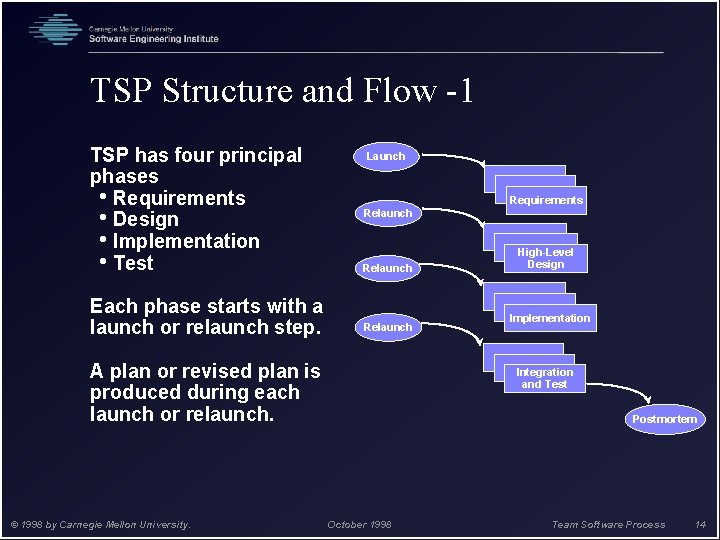 Carnegie Mellon University
Software Engineering Institute

TSP Structure and Flow -1

TSP has four principal phases
• Requirements
• Design
• Implementation
• Test

Each phase starts with a launch or relaunch step.

A plan or revised plan is produced during each launch or relaunch.

Launch
Requirements
Relaunch
High-Level Design
Relaunch
Implementation
Relaunch
Integration and Test
Postmortem

© 1998 by Carnegie Mellon University.
October 1998
Team Software Process
14